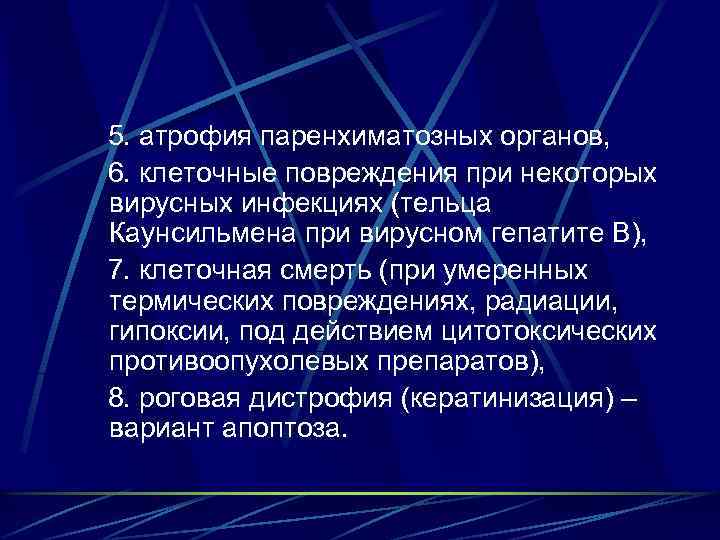 5. атрофия паренхиматозных органов,

6. клеточные повреждения при некоторых вирусных инфекциях (тельца Каунсильмена при вирусном гепатите В),

7. клеточная смерть (при умеренных термических повреждениях, радиации, гипоксии, под действием цитотоксических противоопухолевых препаратов),

8. роговая дистрофия (кератинизация) – вариант апоптоза.